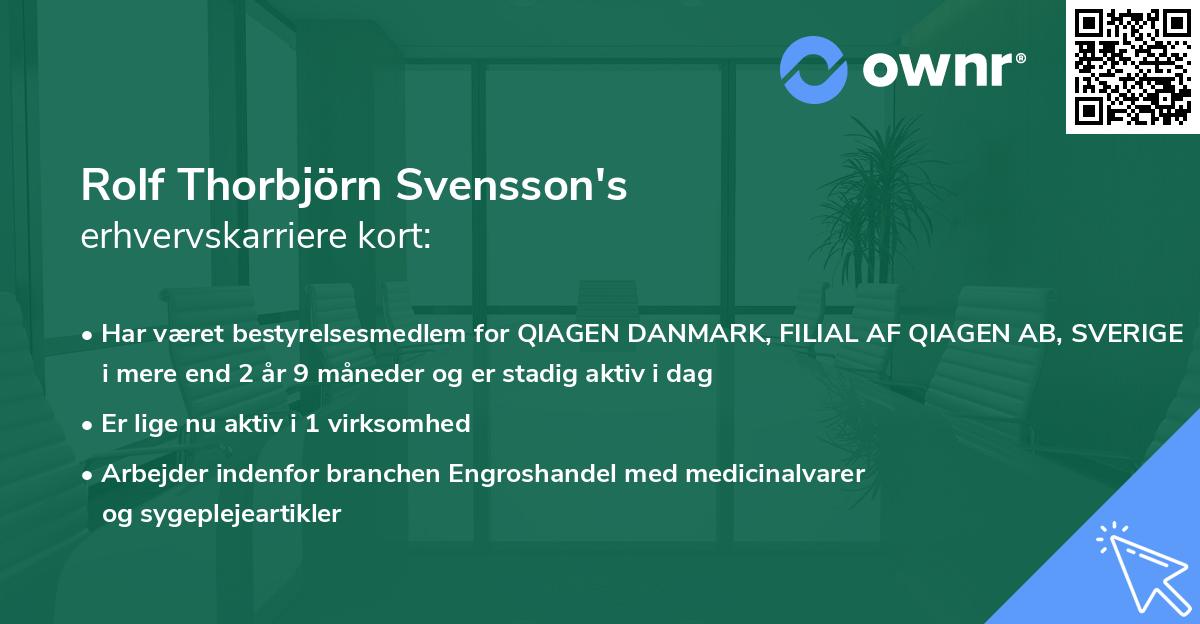 ownr®

Rolf Thorbjörn Svensson's
erhvervskarriere kort:

• Har været bestyrelsesmedlem for QIAGEN DANMARK, FILIAL AF QIAGEN AB, SVERIGE i mere end 2 år 9 måneder og er stadig aktiv i dag

• Er lige nu aktiv i 1 virksomhed

• Arbejder indenfor branchen Engroshandel med medicinalvarer og sygeplejeartikler